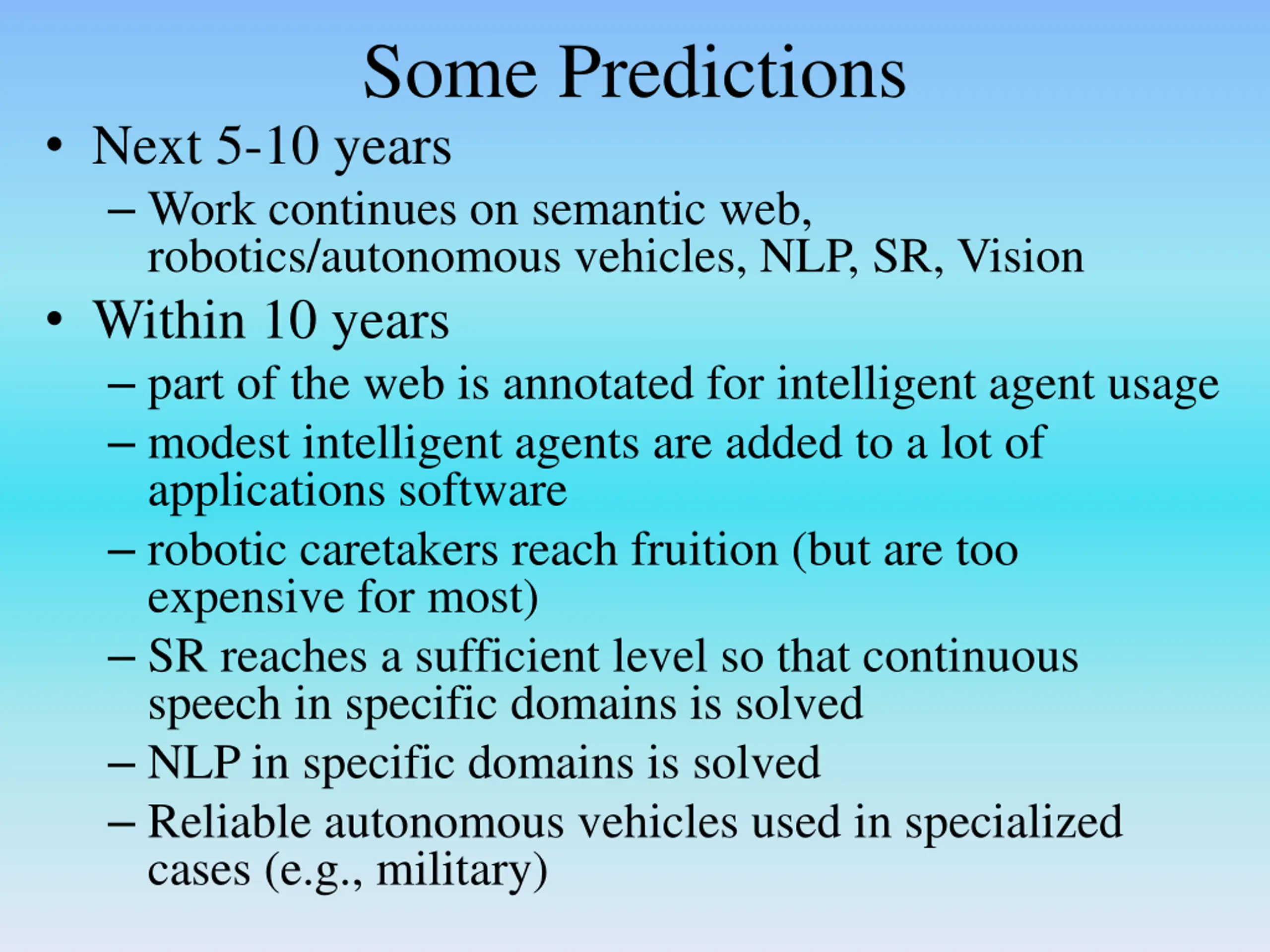 Some Predictions

• Next 5-10 years
– Work continues on semantic web, robotics/autonomous vehicles, NLP, SR, Vision

• Within 10 years
– part of the web is annotated for intelligent agent usage
– modest intelligent agents are added to a lot of applications software
– robotic caretakers reach fruition (but are too expensive for most)
– SR reaches a sufficient level so that continuous speech in specific domains is solved
– NLP in specific domains is solved
– Reliable autonomous vehicles used in specialized cases (e.g., military)